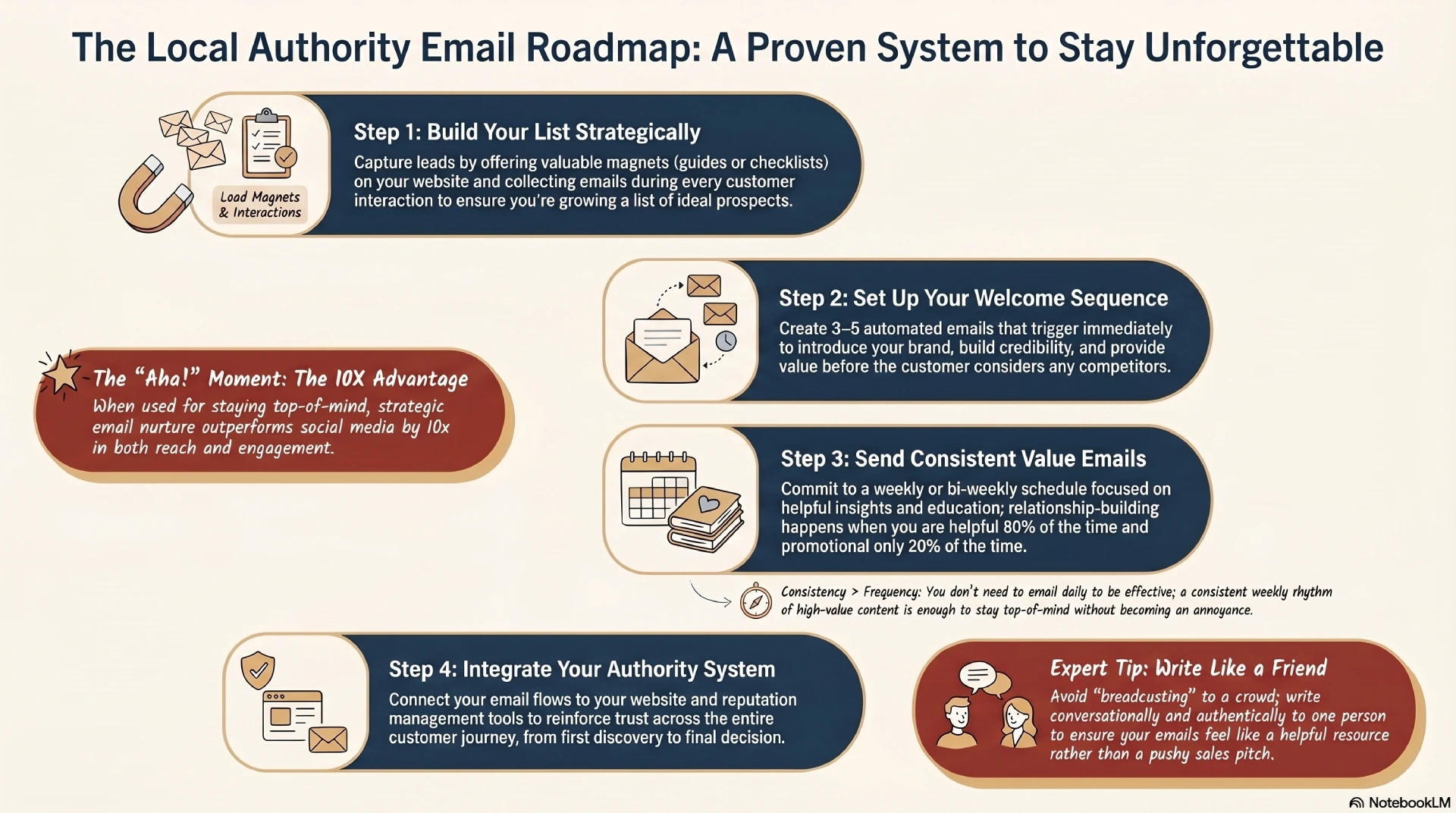 The Local Authority Email Roadmap: A Proven System to Stay Unforgettable

Load Magnets & Interactions

Step 1: Build Your List Strategically
Capture leads by offering valuable magnets (guides or checklists) on your website and collecting emails during every customer interaction to ensure you're growing a list of ideal prospects.

Step 2: Set Up Your Welcome Sequence
Create 3–5 automated emails that trigger immediately to introduce your brand, build credibility, and provide value before the customer considers any competitors.

The "Aha!" Moment: The 10X Advantage
When used for staying top-of-mind, strategic email nurture outperforms social media by 10x in both reach and engagement.

Step 3: Send Consistent Value Emails
Commit to a weekly or bi-weekly schedule focused on helpful insights and education; relationship-building happens when you are helpful 80% of the time and promotional only 20% of the time.

Consistency > Frequency: You don't need to email daily to be effective; a consistent weekly rhythm of high-value content is enough to stay top-of-mind without becoming an annoyance.

Step 4: Integrate Your Authority System
Connect your email flows to your website and reputation management tools to reinforce trust across the entire customer journey, from first discovery to final decision.

Expert Tip: Write Like a Friend
Avoid "breadcusting" to a crowd; write conversationally and authentically to one person to ensure your emails feel like a helpful resource rather than a pushy sales pitch.

NotebookLM